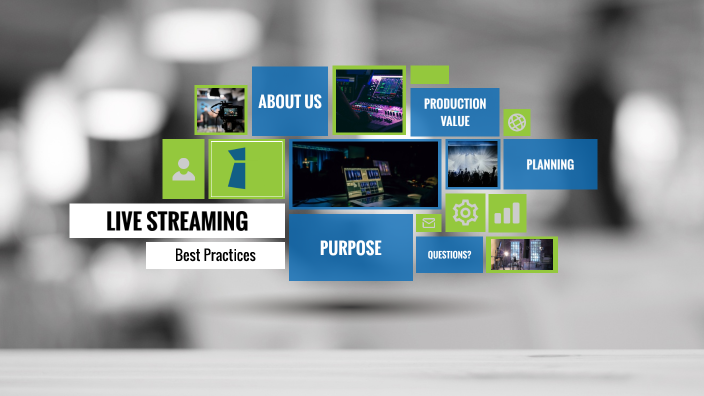 ABOUT US

PRODUCTION VALUE

PLANNING

LIVE STREAMING

Best Practices

PURPOSE

QUESTIONS?